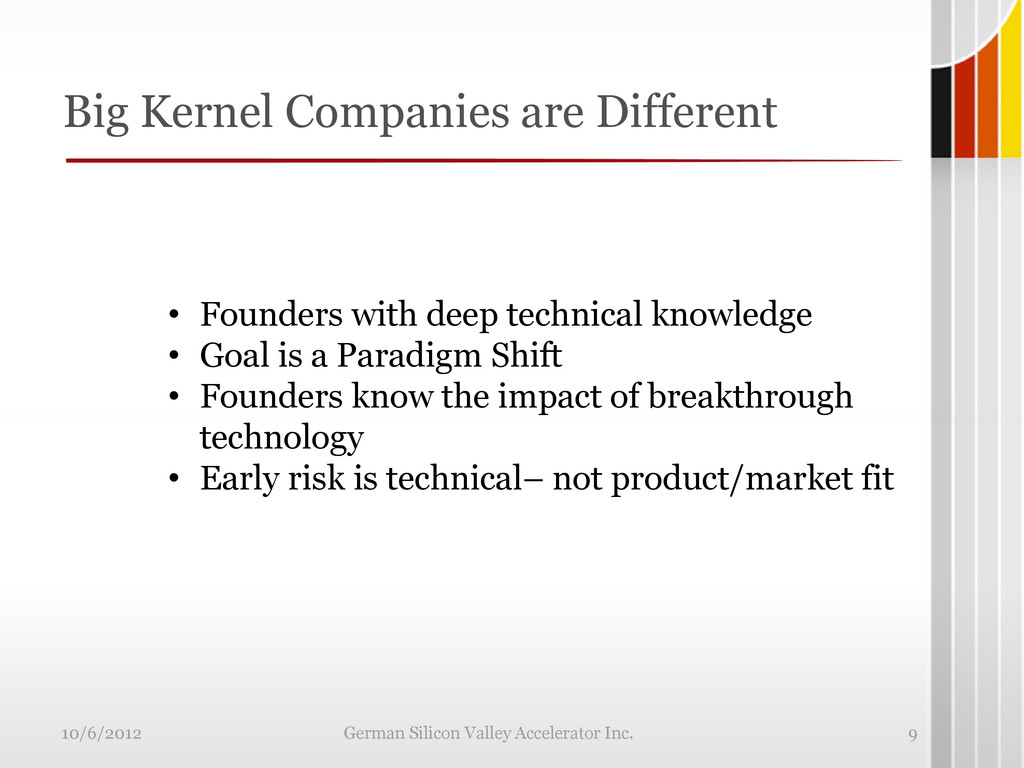 Big Kernel Companies are Different

• Founders with deep technical knowledge
• Goal is a Paradigm Shift
• Founders know the impact of breakthrough technology
• Early risk is technical– not product/market fit

10/6/2012 German Silicon Valley Accelerator Inc. 9